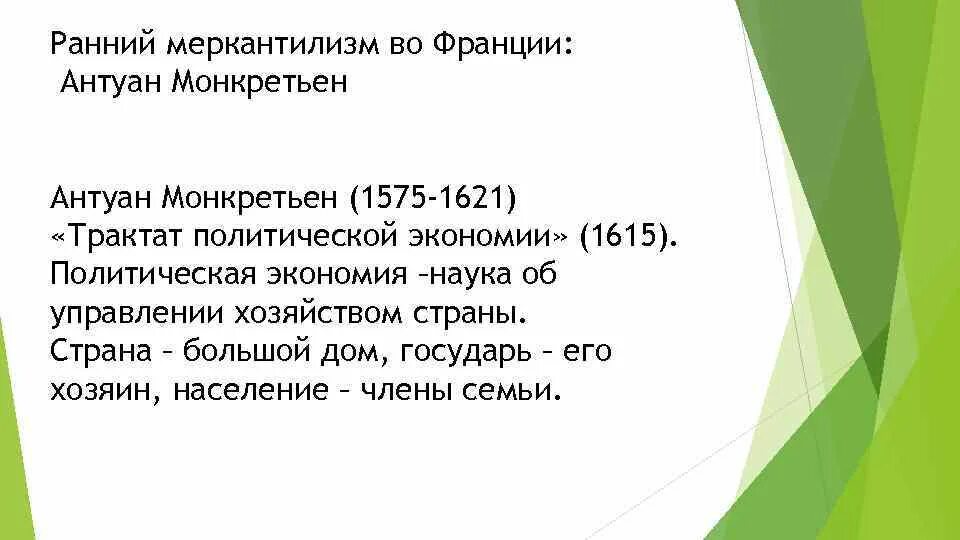 Ранний меркантилизм во Франции:
Антуан Монкретьен

Антуан Монкретьен (1575-1621)
«Трактат политической экономии» (1615).
Политическая экономия –наука об управлении хозяйством страны.
Страна – большой дом, государь – его хозяин, население – члены семьи.